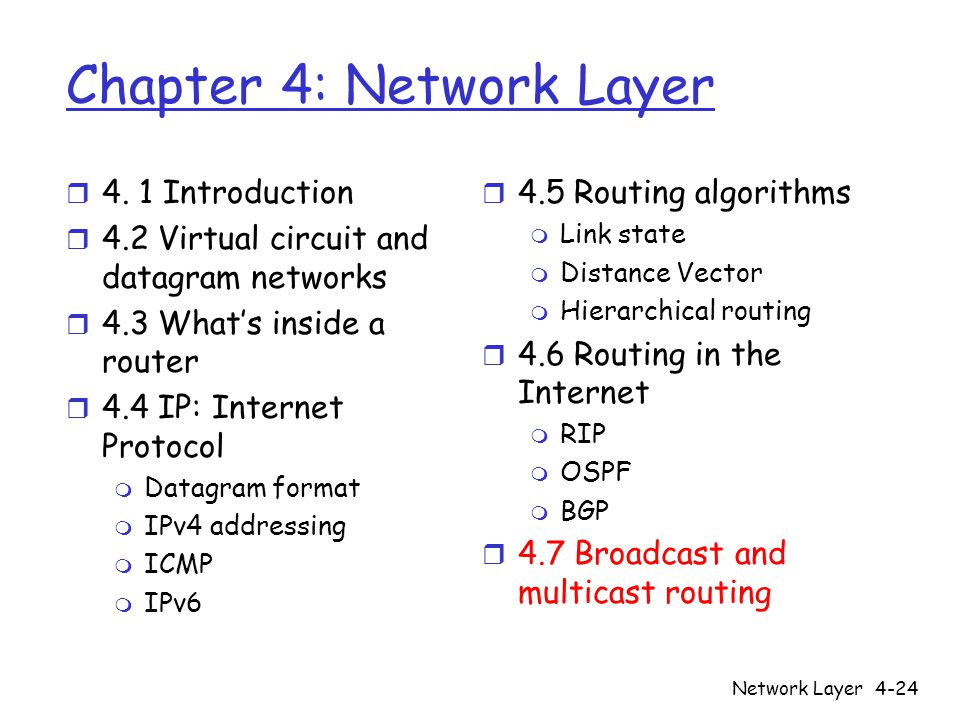 Chapter 4: Network Layer

- 4. 1 Introduction
- 4.2 Virtual circuit and datagram networks
- 4.3 What's inside a router
- 4.4 IP: Internet Protocol
  - Datagram format
  - IPv4 addressing
  - ICMP
  - IPv6

- 4.5 Routing algorithms
  - Link state
  - Distance Vector
  - Hierarchical routing
- 4.6 Routing in the Internet
  - RIP
  - OSPF
  - BGP
- 4.7 Broadcast and multicast routing

Network Layer 4-24